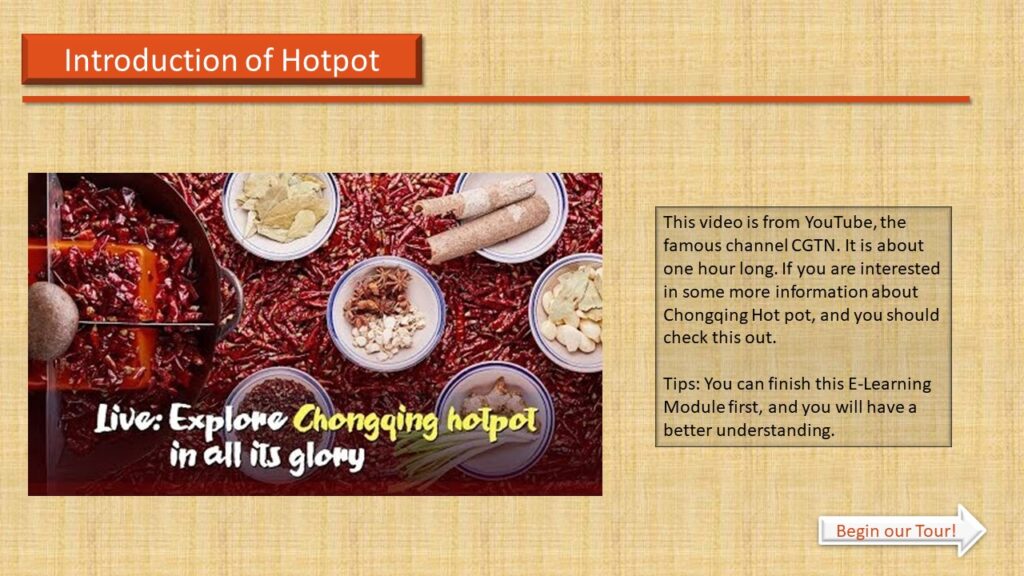 Introduction of Hotpot

Live: Explore Chongqing hotpot in all its glory

This video is from YouTube, the famous channel CGTN. It is about one hour long. If you are interested in some more information about Chongqing Hot pot, and you should check this out.

Tips: You can finish this E-Learning Module first, and you will have a better understanding.

Begin our Tour!